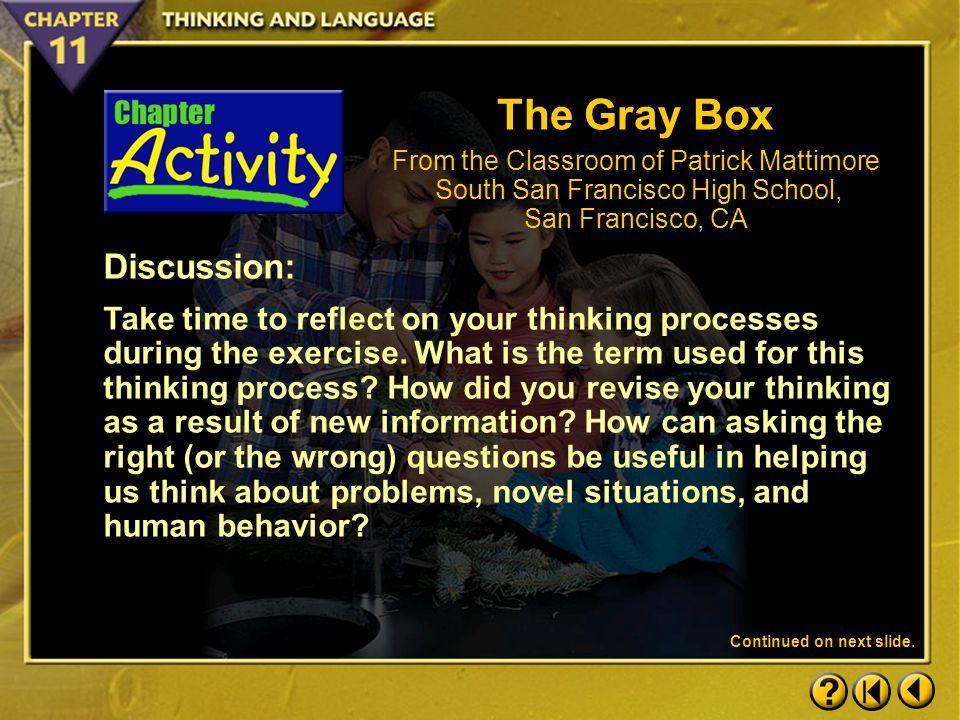 CHAPTER 11 THINKING AND LANGUAGE

Chapter Activity

The Gray Box

From the Classroom of Patrick Mattimore
South San Francisco High School,
San Francisco, CA

Discussion:

Take time to reflect on your thinking processes during the exercise. What is the term used for this thinking process? How did you revise your thinking as a result of new information? How can asking the right (or the wrong) questions be useful in helping us think about problems, novel situations, and human behavior?

Continued on next slide.

?